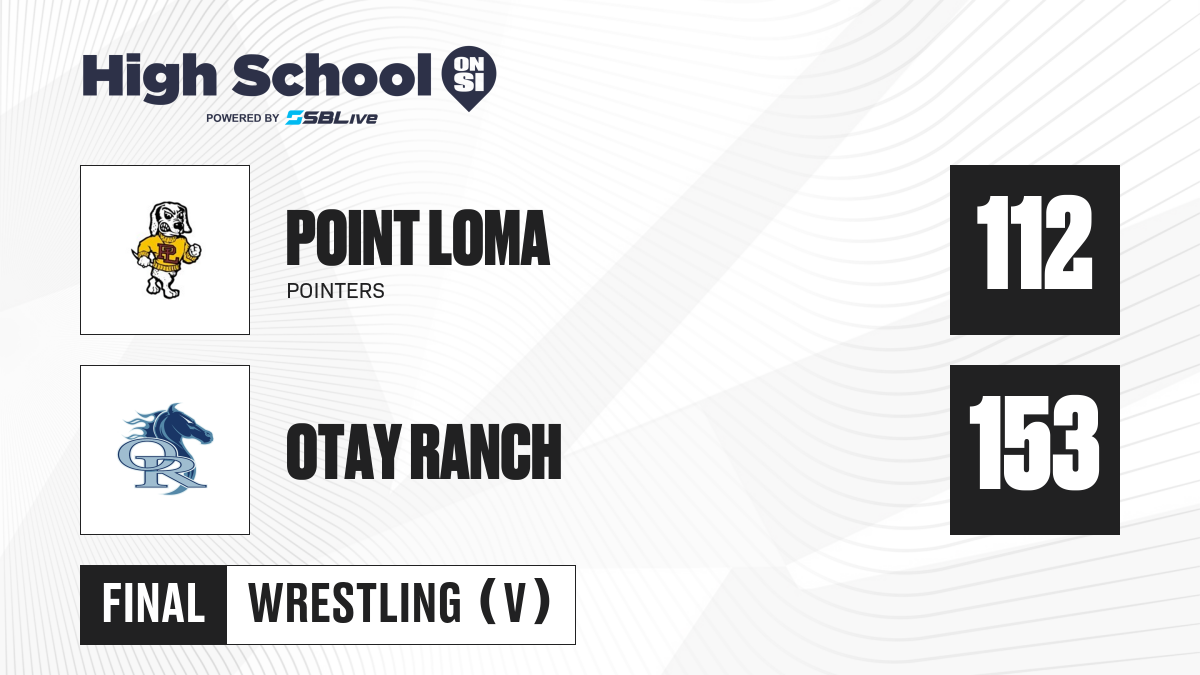 High School ON SI
POWERED BY SBLive

PL

POINT LOMA
POINTERS

112

OR

OTAY RANCH

153

FINAL WRESTLING (V)